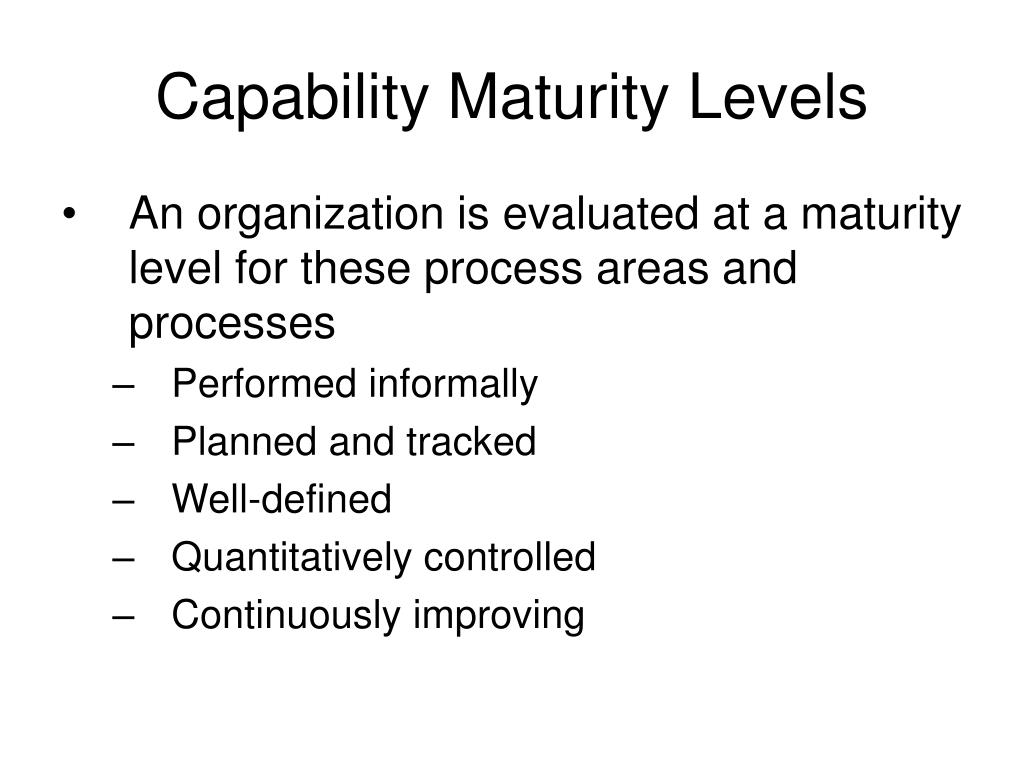 Capability Maturity Levels

• An organization is evaluated at a maturity level for these process areas and processes
– Performed informally
– Planned and tracked
– Well-defined
– Quantitatively controlled
– Continuously improving